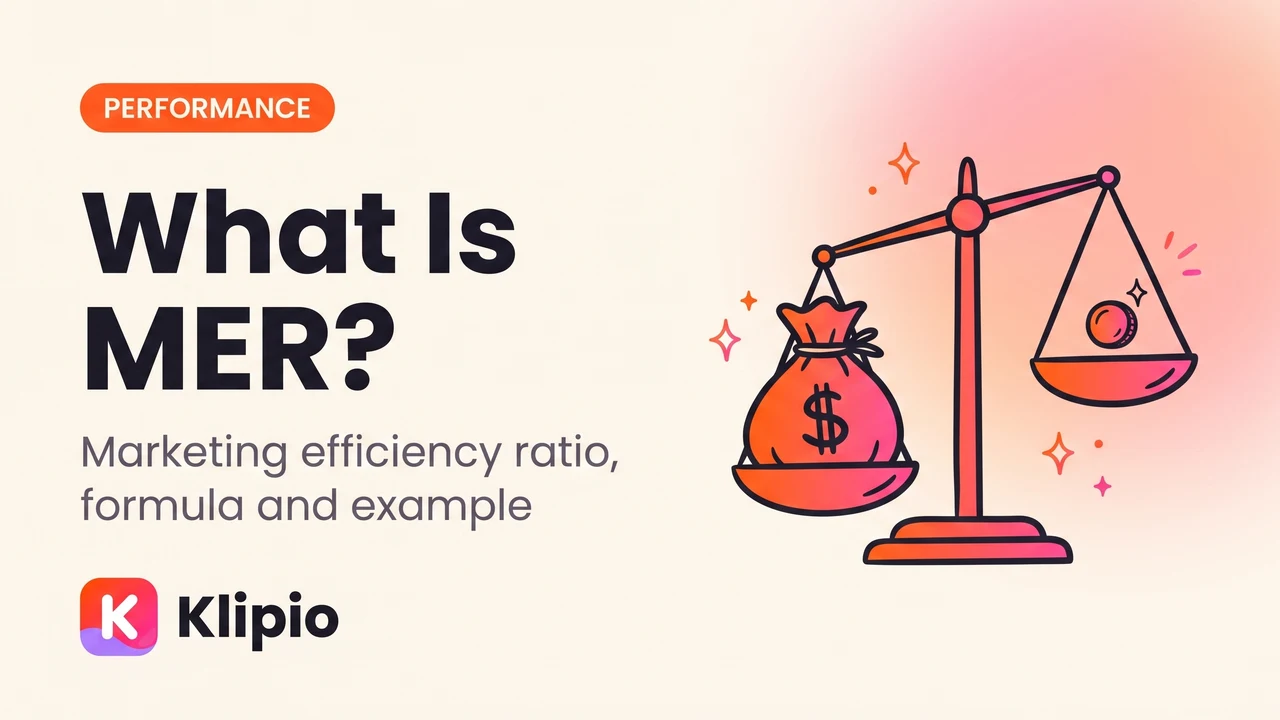 PERFORMANCE

What Is MER?

Marketing efficiency ratio, formula and example

$

K Klipio